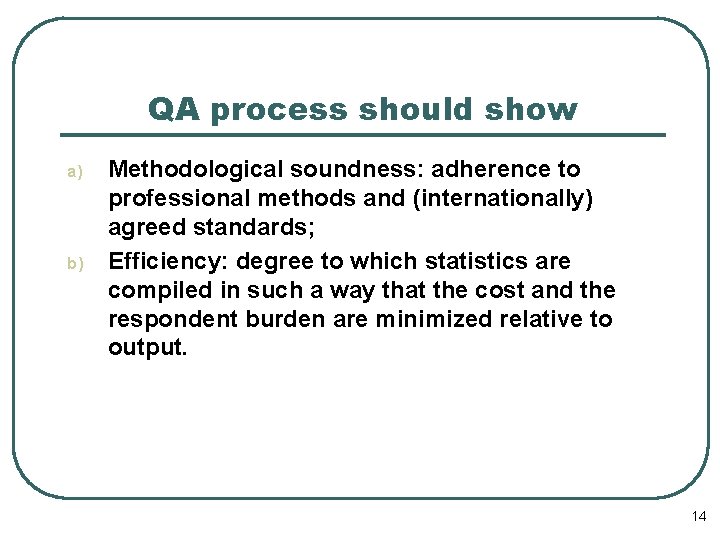 QA process should show

a) Methodological soundness: adherence to professional methods and (internationally) agreed standards;

b) Efficiency: degree to which statistics are compiled in such a way that the cost and the respondent burden are minimized relative to output.

14